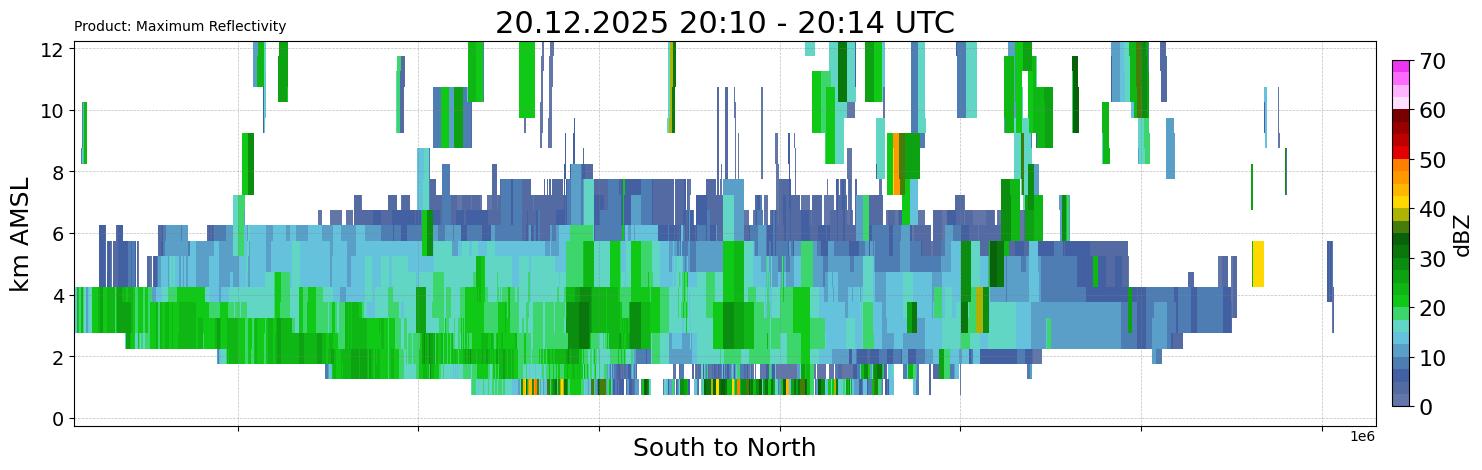 Product: Maximum Reflectivity

20.12.2025 20:10 - 20:14 UTC

km AMSL

12
10
8
6
4
2
0

South to North

1e6

dBZ

70
60
50
40
30
20
10
0